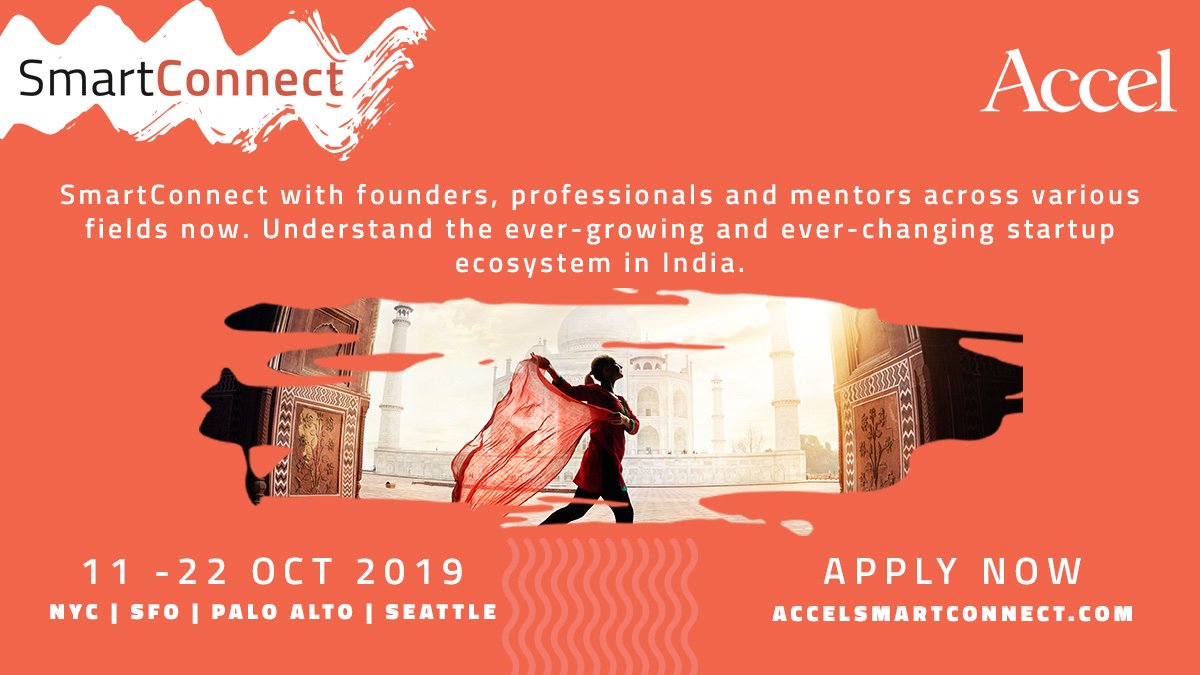 SmartConnect

Accel

SmartConnect with founders, professionals and mentors across various fields now. Understand the ever-growing and ever-changing startup ecosystem in India.

11 -22 OCT 2019
NYC | SFO | PALO ALTO | SEATTLE

APPLY NOW
ACCELSMARTCONNECT.COM